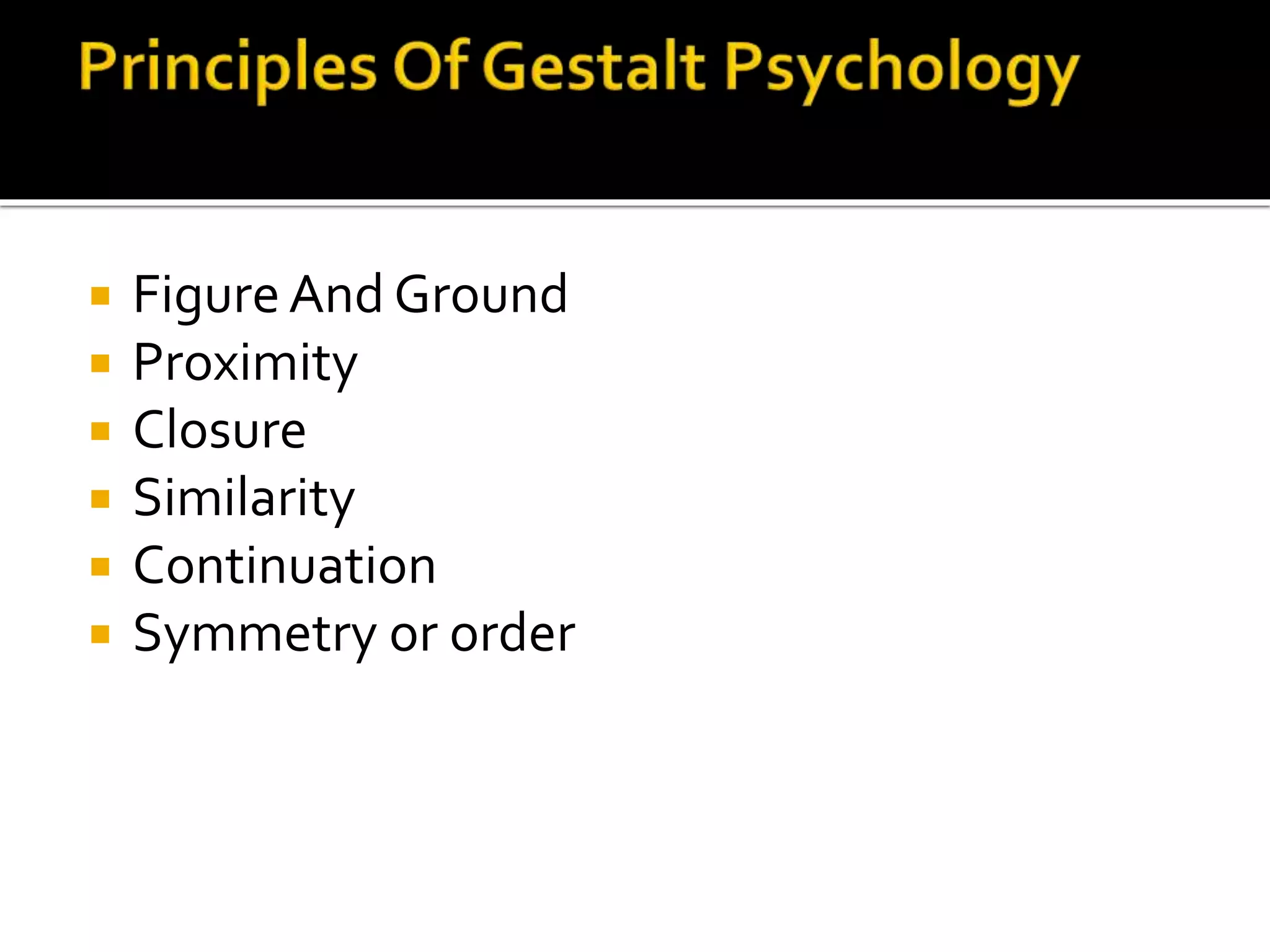 Principles Of Gestalt Psychology

- Figure And Ground
- Proximity
- Closure
- Similarity
- Continuation
- Symmetry or order